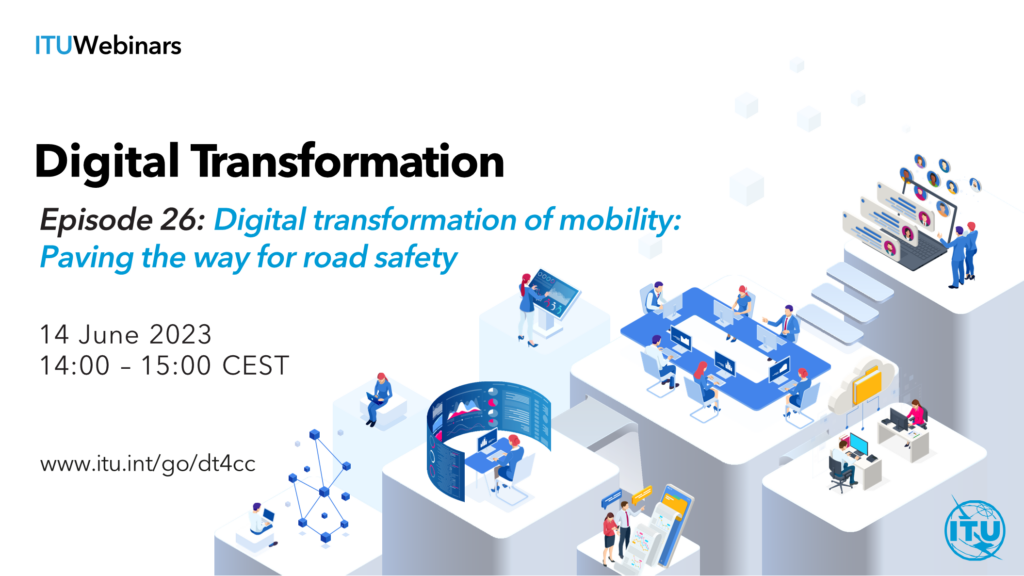 ITUWebinars

Digital Transformation

Episode 26: Digital transformation of mobility: Paving the way for road safety

14 June 2023
14:00 – 15:00 CEST

www.itu.int/go/dt4cc

ITU